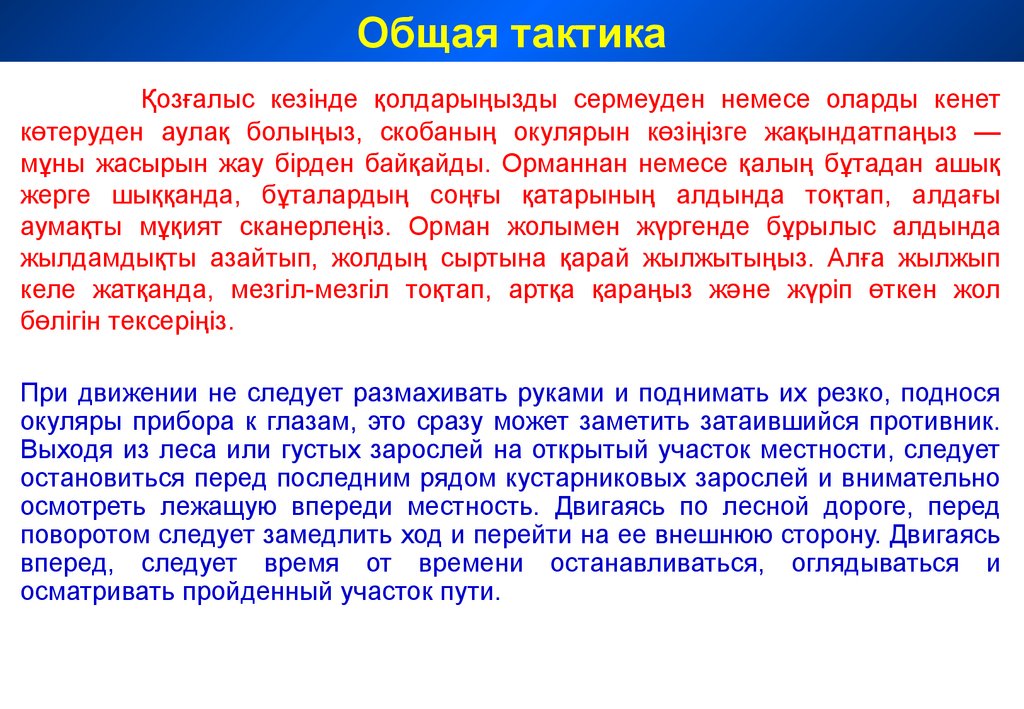 Общая тактика

Қозғалыс кезінде қолдарыңызды сермеуден немесе оларды кенет көтеруден аулақ болыңыз, скобаның окулярын көзіңізге жақындатпаңыз — мұны жасырын жау бірден байқайды. Орманнан немесе қалың бұтадан ашық жерге шыққанда, бұталардың соңғы қатарының алдында тоқтап, алдағы аумақты мұқият сканерлеңіз. Орман жолымен жүргенде бұрылыс алдында жылдамдықты азайтып, жолдың сыртына қарай жылжытыңыз. Алға жылжып келе жатқанда, мезгіл-мезгіл тоқтап, артқа қараңыз және жүріп өткен жол бөлігін тексеріңіз.

При движении не следует размахивать руками и поднимать их резко, поднося окуляры прибора к глазам, это сразу может заметить затаившийся противник. Выходя из леса или густых зарослей на открытый участок местности, следует остановиться перед последним рядом кустарниковых зарослей и внимательно осмотреть лежащую впереди местность. Двигаясь по лесной дороге, перед поворотом следует замедлить ход и перейти на ее внешнюю сторону. Двигаясь вперед, следует время от времени останавливаться, оглядываться и осматривать пройденный участок пути.